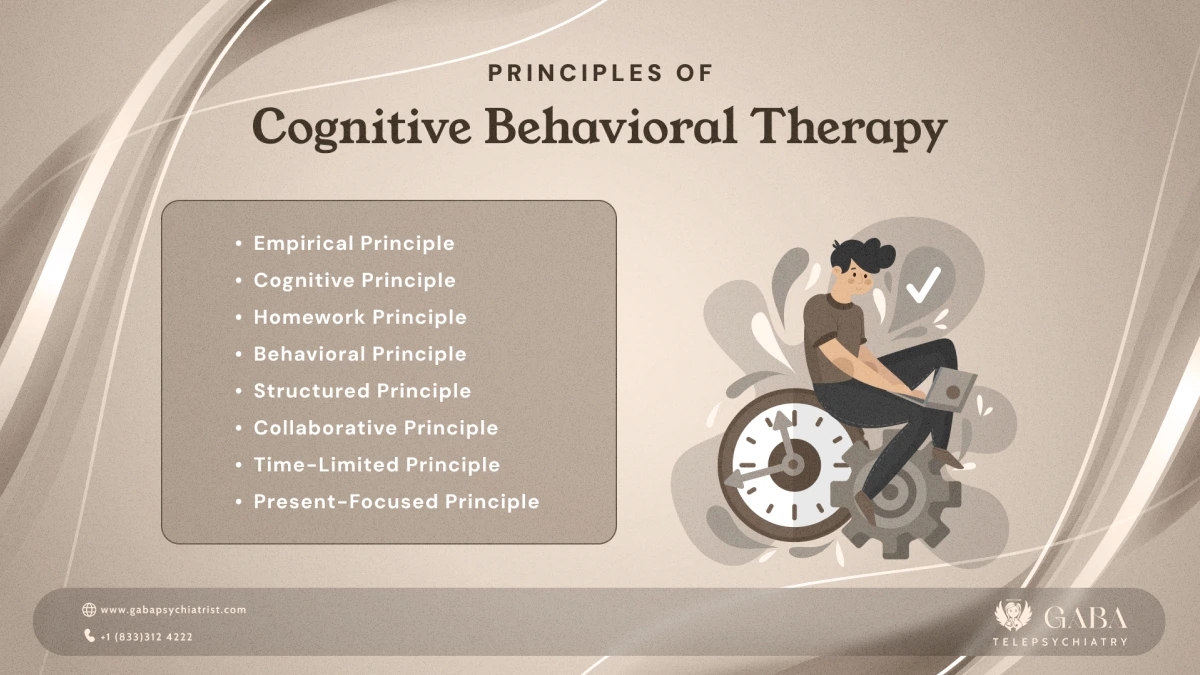 PRINCIPLES OF
Cognitive Behavioral Therapy

• Empirical Principle
• Cognitive Principle
• Homework Principle
• Behavioral Principle
• Structured Principle
• Collaborative Principle
• Time-Limited Principle
• Present-Focused Principle

www.gabapsychiatrist.com
+1 (833)312 4222

GABA
TELEPSYCHIATRY